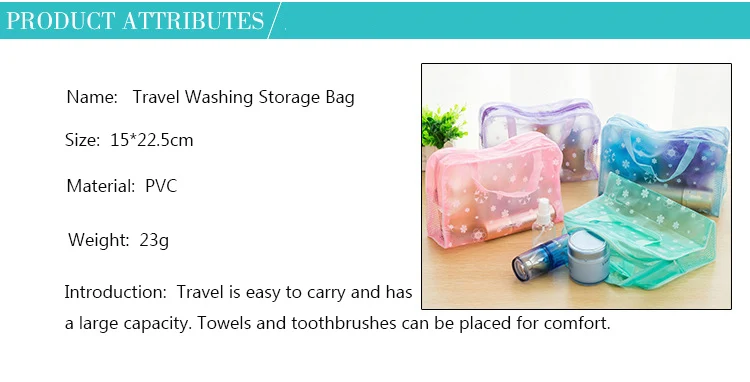 PRODUCT ATTRIBUTES

Name: Travel Washing Storage Bag

Size: 15*22.5cm

Material: PVC

Weight: 23g

Introduction: Travel is easy to carry and has a large capacity. Towels and toothbrushes can be placed for comfort.